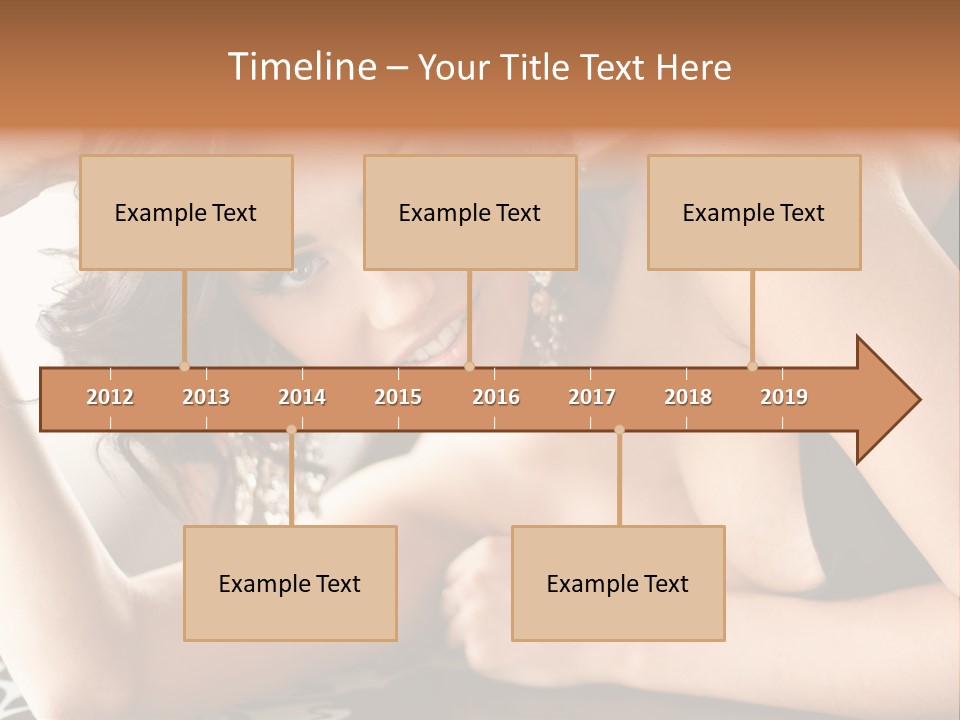 Timeline – Your Title Text Here

Example Text

Example Text

Example Text

2012 2013 2014 2015 2016 2017 2018 2019

Example Text

Example Text